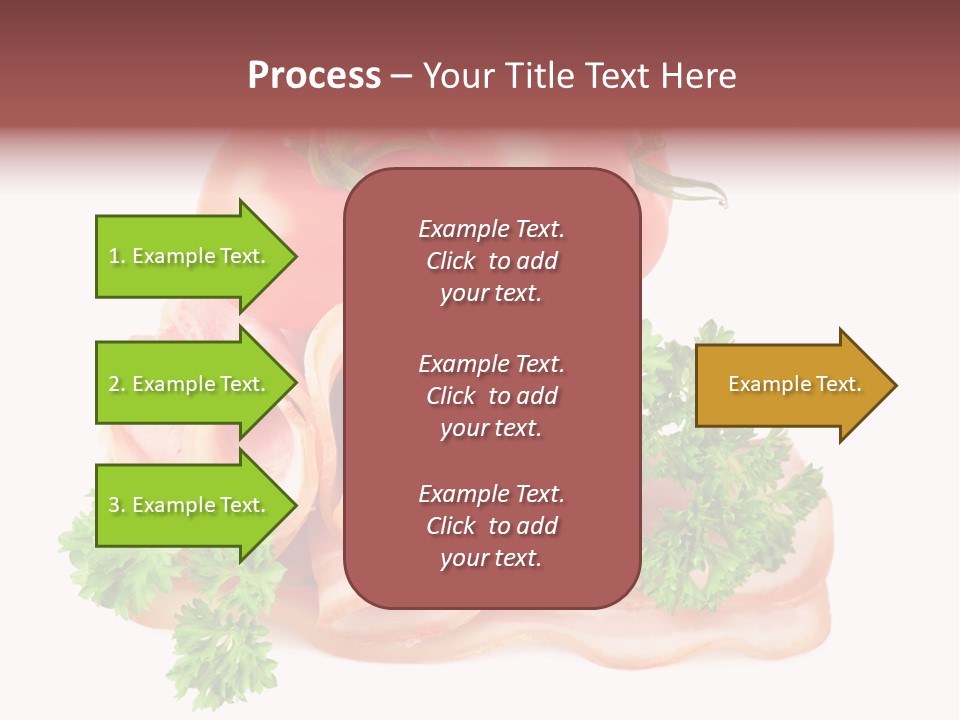 Process – Your Title Text Here

1. Example Text.

2. Example Text.

3. Example Text.

Example Text. Click to add your text.

Example Text. Click to add your text.

Example Text. Click to add your text.

Example Text.